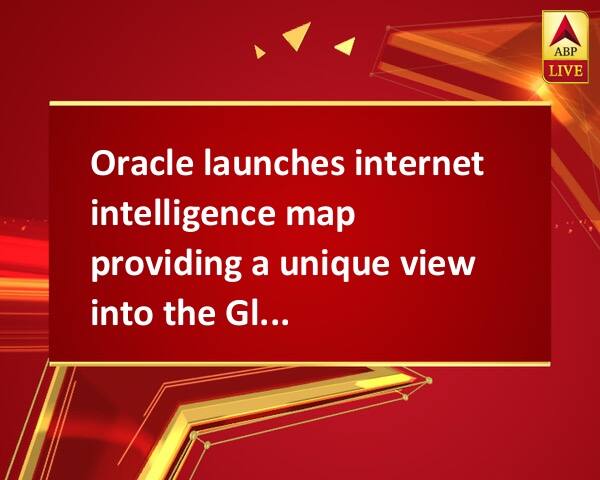 ABP
LIVE

Oracle launches internet intelligence map providing a unique view into the Gl...